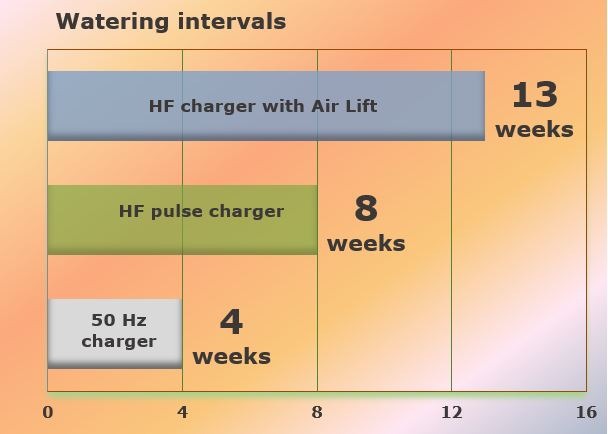 Watering intervals

HF charger with Air Lift

13 weeks

HF pulse charger

8 weeks

50 Hz charger

4 weeks

0
4
8
12
16